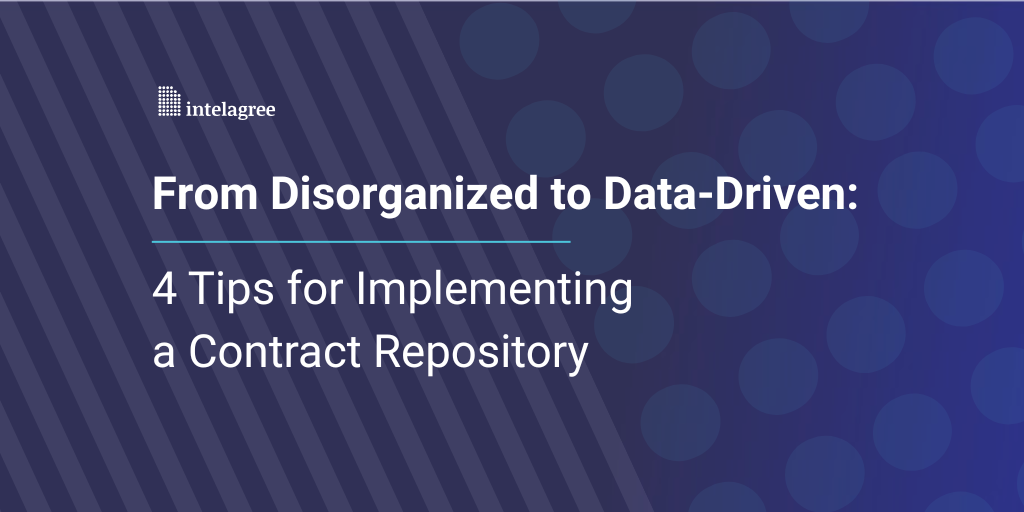 intelagree

From Disorganized to Data-Driven:

4 Tips for Implementing a Contract Repository